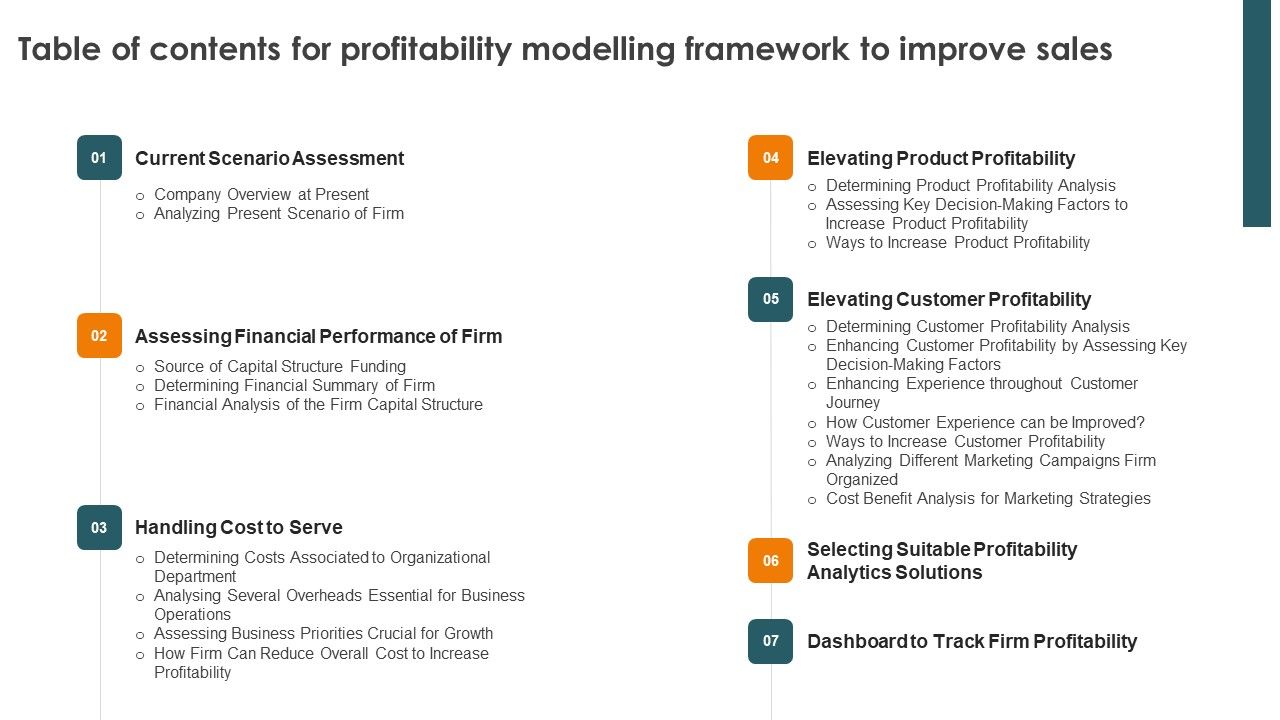 Table of contents for profitability modelling framework to improve sales

01
Current Scenario Assessment
o Company Overview at Present
o Analyzing Present Scenario of Firm

02
Assessing Financial Performance of Firm
o Source of Capital Structure Funding
o Determining Financial Summary of Firm
o Financial Analysis of the Firm Capital Structure

03
Handling Cost to Serve
o Determining Costs Associated to Organizational Department
o Analysing Several Overheads Essential for Business Operations
o Assessing Business Priorities Crucial for Growth
o How Firm Can Reduce Overall Cost to Increase Profitability

04
Elevating Product Profitability
o Determining Product Profitability Analysis
o Assessing Key Decision-Making Factors to Increase Product Profitability
o Ways to Increase Product Profitability

05
Elevating Customer Profitability
o Determining Customer Profitability Analysis
o Enhancing Customer Profitability by Assessing Key Decision-Making Factors
o Enhancing Experience throughout Customer Journey
o How Customer Experience can be Improved?
o Ways to Increase Customer Profitability
o Analyzing Different Marketing Campaigns Firm Organized
o Cost Benefit Analysis for Marketing Strategies

06
Selecting Suitable Profitability Analytics Solutions

07
Dashboard to Track Firm Profitability